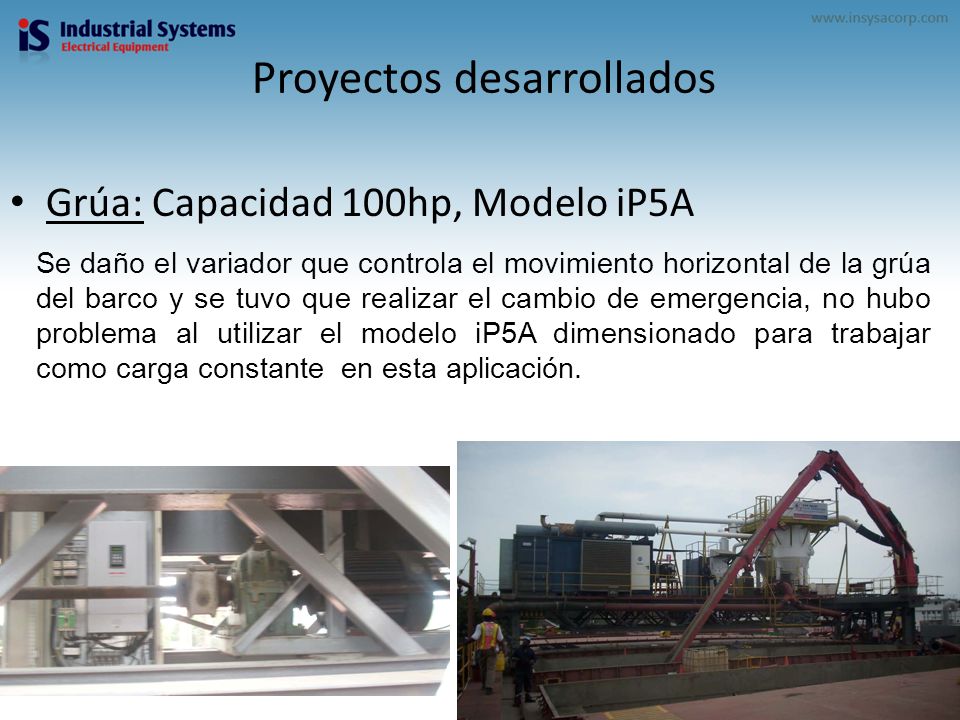 iS Industrial Systems
Electrical Equipment

www.insysacorp.com

Proyectos desarrollados

• Grúa: Capacidad 100hp, Modelo iP5A

Se daño el variador que controla el movimiento horizontal de la grúa del barco y se tuvo que realizar el cambio de emergencia, no hubo problema al utilizar el modelo iP5A dimensionado para trabajar como carga constante en esta aplicación.